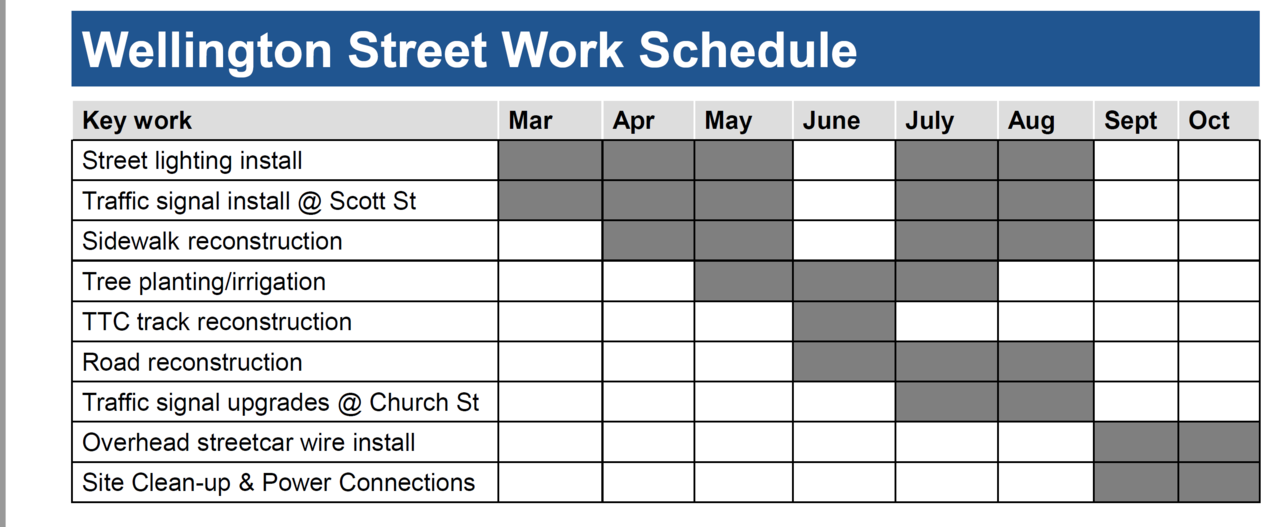 Wellington Street Work Schedule

| Key work | Mar | Apr | May | June | July | Aug | Sept | Oct |
|---|---|---|---|---|---|---|---|---|
| Street lighting install | | | | | | | | |
| Traffic signal install @ Scott St | | | | | | | | |
| Sidewalk reconstruction | | | | | | | | |
| Tree planting/irrigation | | | | | | | | |
| TTC track reconstruction | | | | | | | | |
| Road reconstruction | | | | | | | | |
| Traffic signal upgrades @ Church St | | | | | | | | |
| Overhead streetcar wire install | | | | | | | | |
| Site Clean-up & Power Connections | | | | | | | | |